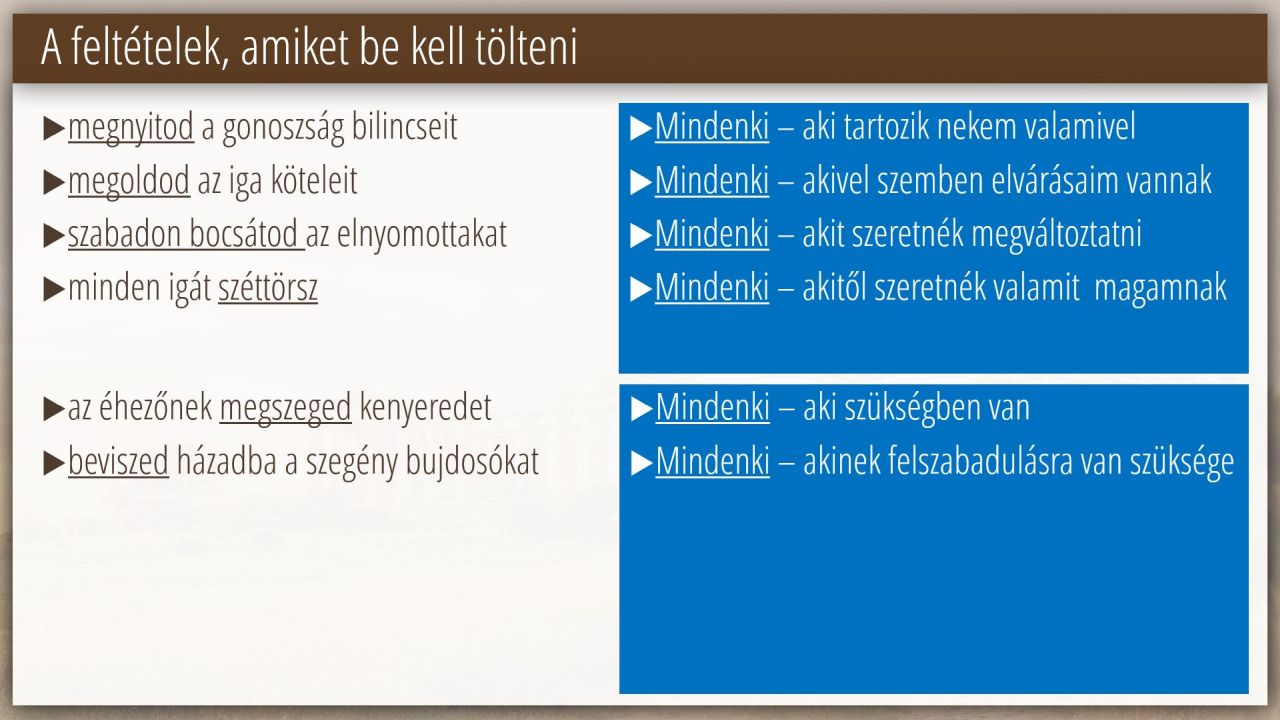 A feltételek, amiket be kell tölteni

▶megnyitod a gonoszság bilincseit
▶megoldod az iga köteleit
▶szabadon bocsátod az elnyomottakat
▶minden igát széttörsz

▶az éhezőnek megszeged kenyeredet
▶beviszed házadba a szegény bujdosókat

▶Mindenki – aki tartozik nekem valamivel
▶Mindenki – akivel szemben elvárásaim vannak
▶Mindenki – akit szeretnék megváltoztatni
▶Mindenki – akitől szeretnék valamit magamnak

▶Mindenki – aki szükségben van
▶Mindenki – akinek felszabadulásra van szüksége